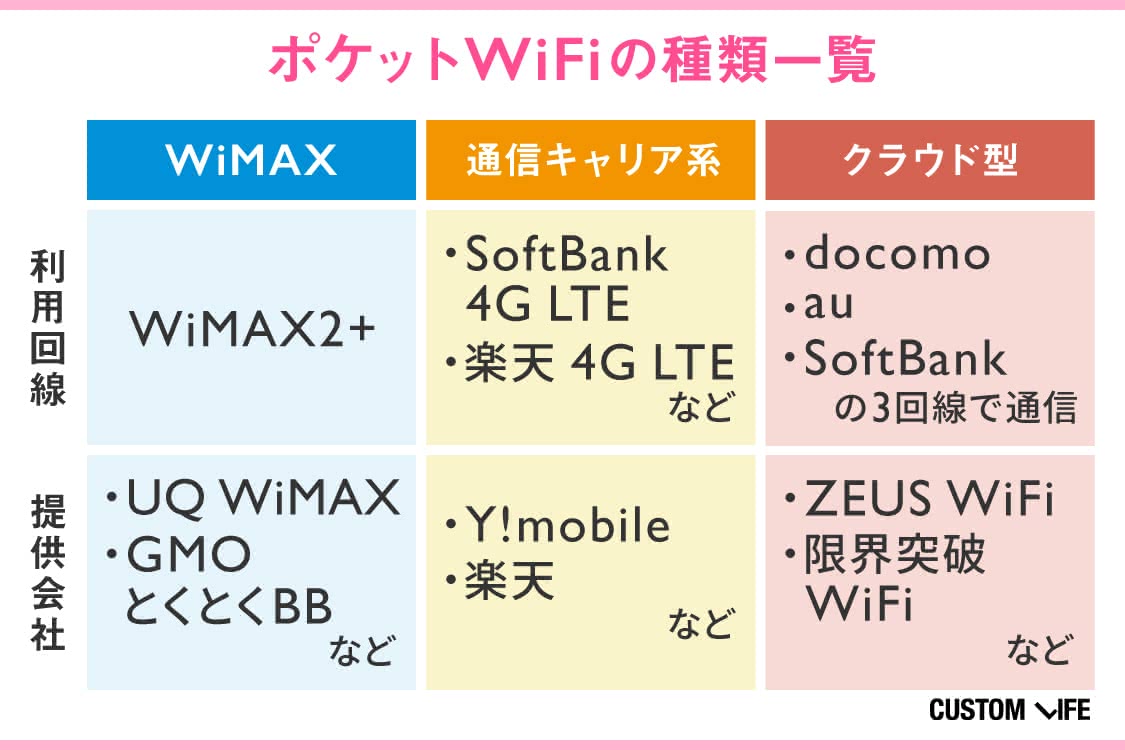 ポケットWiFiの種類一覧

| | WiMAX | 通信キャリア系 | クラウド型 |
|---|---|---|---|
| 利用回線 | WiMAX2+ | ・SoftBank 4G LTE ・楽天 4G LTE など | ・docomo ・au ・SoftBank の3回線で通信 |
| 提供会社 | ・UQ WiMAX ・GMO とくとくBB など | ・Y!mobile ・楽天 など | ・ZEUS WiFi ・限界突破 WiFi など |

CUSTOM LIFE